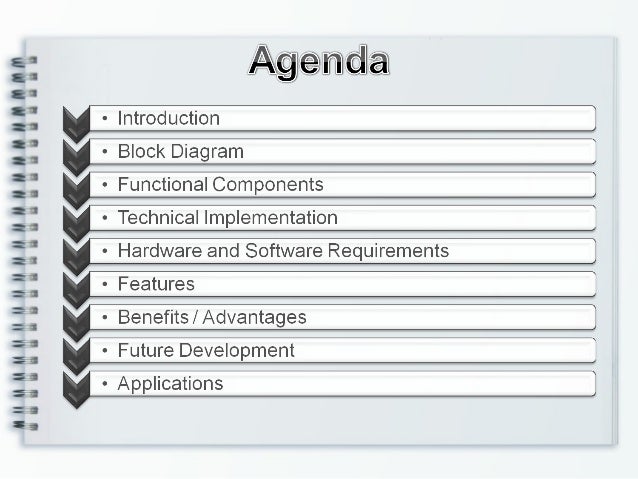 Agenda

• Introduction
• Block Diagram
• Functional Components
• Technical Implementation
• Hardware and Software Requirements
• Features
• Benefits / Advantages
• Future Development
• Applications